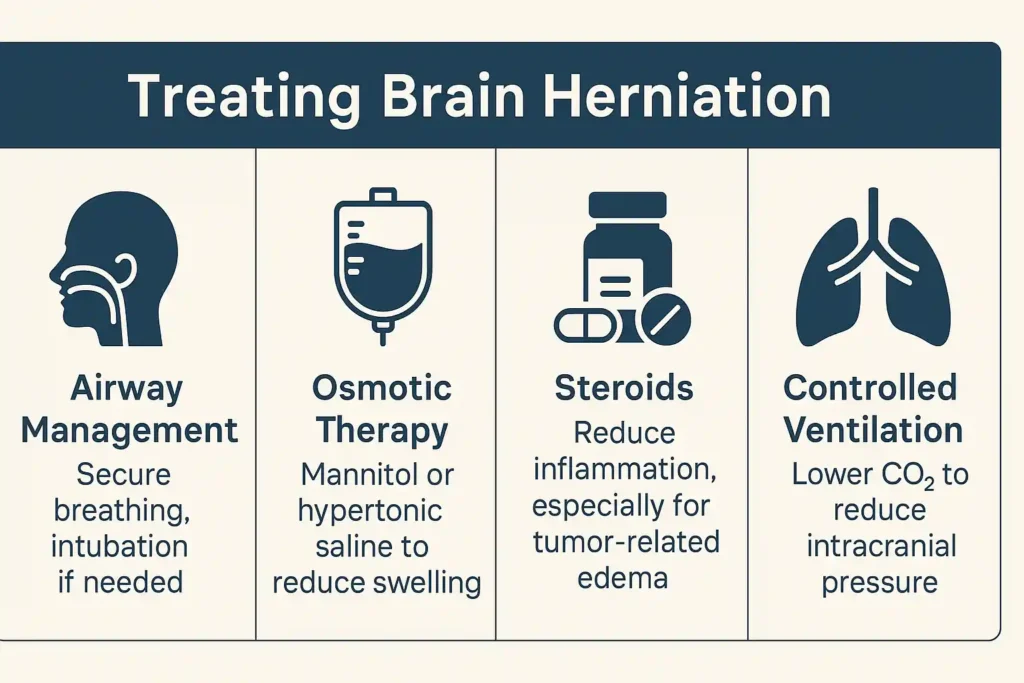 Treating Brain Herniation

Airway Management

Secure breathing, intubation if needed

Osmotic Therapy

Mannitol or hypertonic saline to reduce swelling

Steroids

Reduce inflammation, especially for tumor-related edema

Controlled Ventilation

Lower $CO_2$ to reduce intracranial pressure